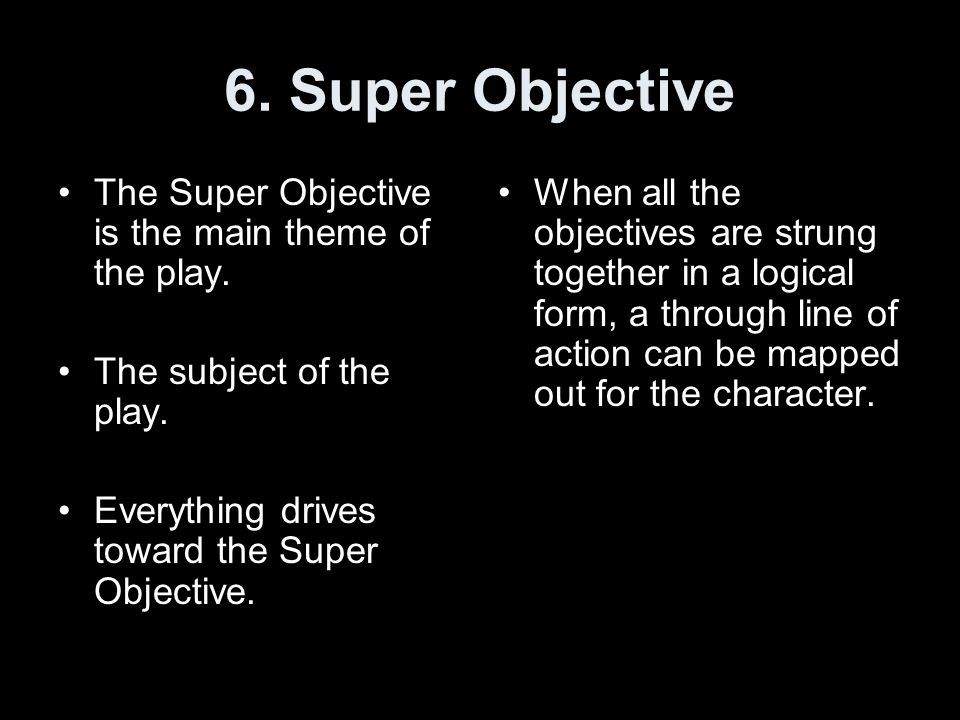 6. Super Objective

• The Super Objective is the main theme of the play.

• The subject of the play.

• Everything drives toward the Super Objective.

• When all the objectives are strung together in a logical form, a through line of action can be mapped out for the character.